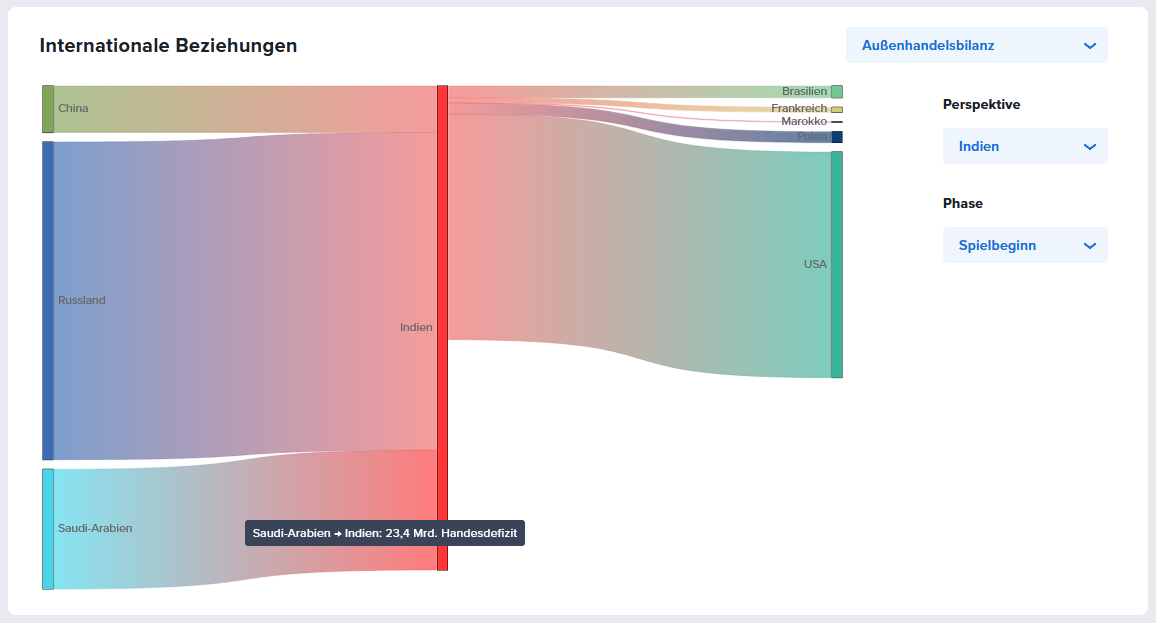 Internationale Beziehungen

Außenhandelsbilanz

Perspektive

Indien

Phase

Spielbeginn

China

Russland

Saudi-Arabien

Indien

Brasilien

Frankreich

Marokko

Polen

USA

Saudi-Arabien → Indien: 23,4 Mrd. Handesdefizit